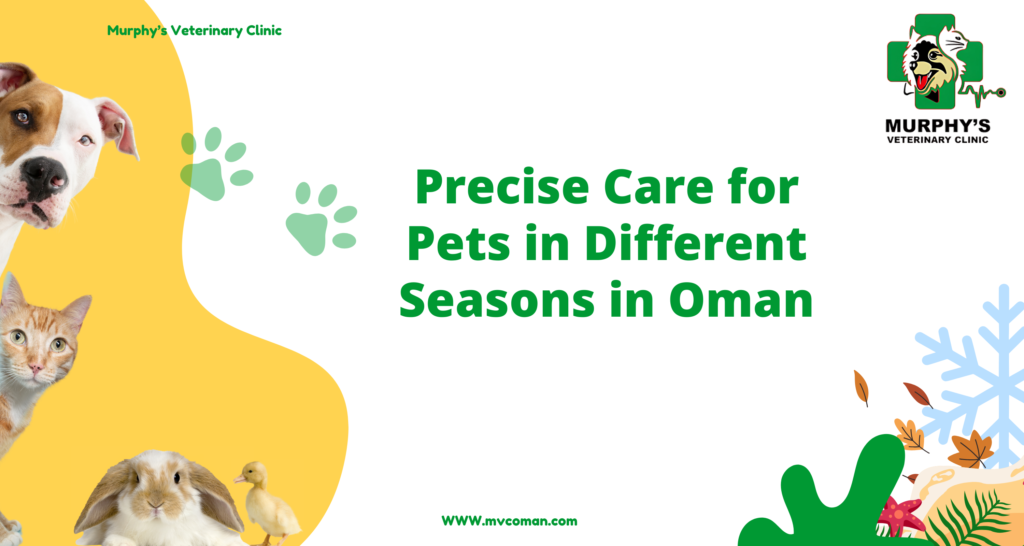 Murphy's Veterinary Clinic

MURPHY'S
VETERINARY CLINIC

Precise Care for Pets in Different Seasons in Oman

WWW.mvcoman.com